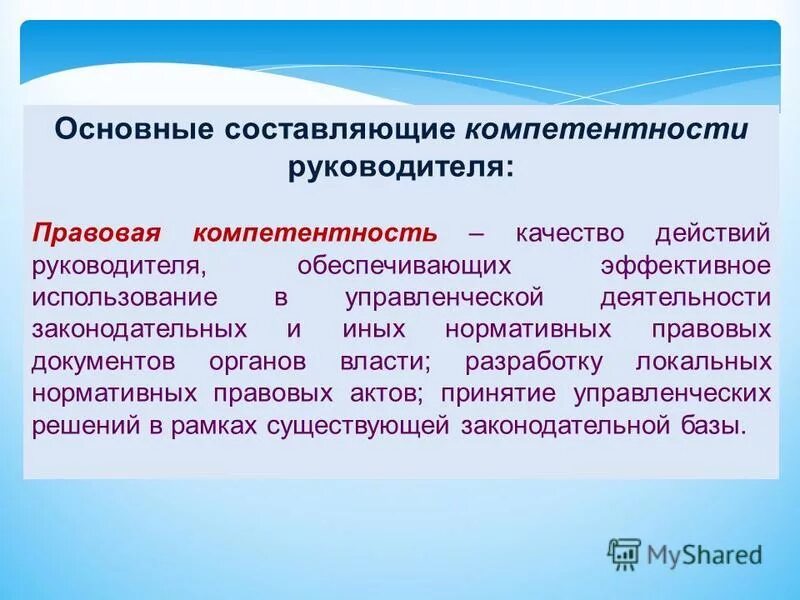 Основные составляющие компетентности руководителя:

Правовая компетентность – качество действий руководителя, обеспечивающих эффективное использование в управленческой деятельности законодательных и иных нормативных правовых документов органов власти; разработку локальных нормативных правовых актов; принятие управленческих решений в рамках существующей законодательной базы.

MyShared